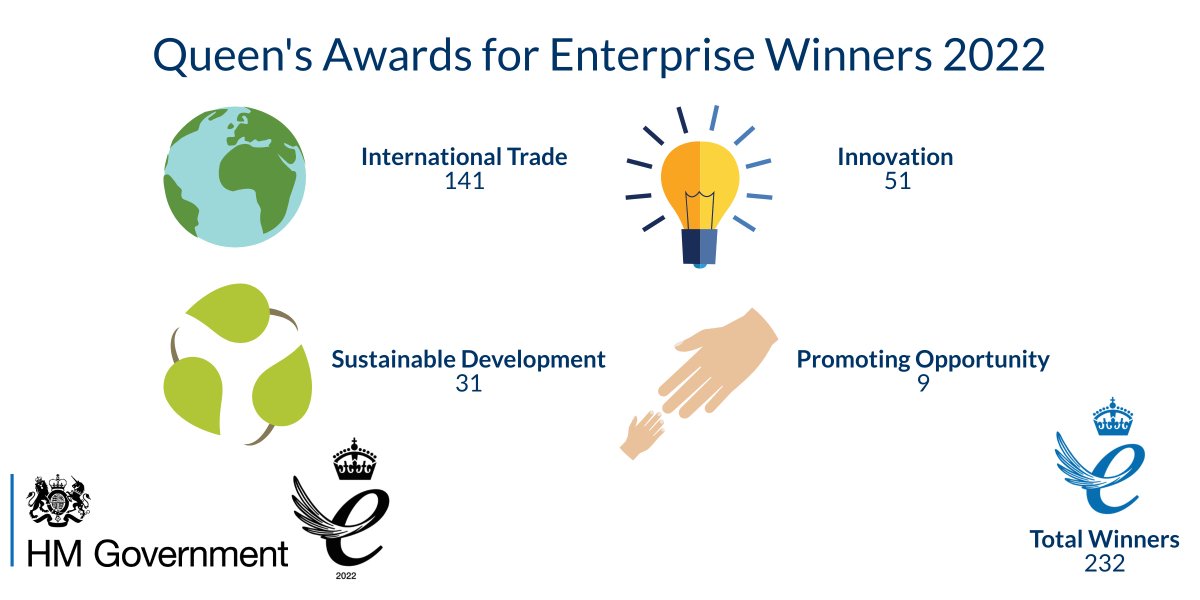 Queen's Awards for Enterprise Winners 2022

International Trade
141

Innovation
51

Sustainable Development
31

Promoting Opportunity
9

HM Government

2022

Total Winners
232